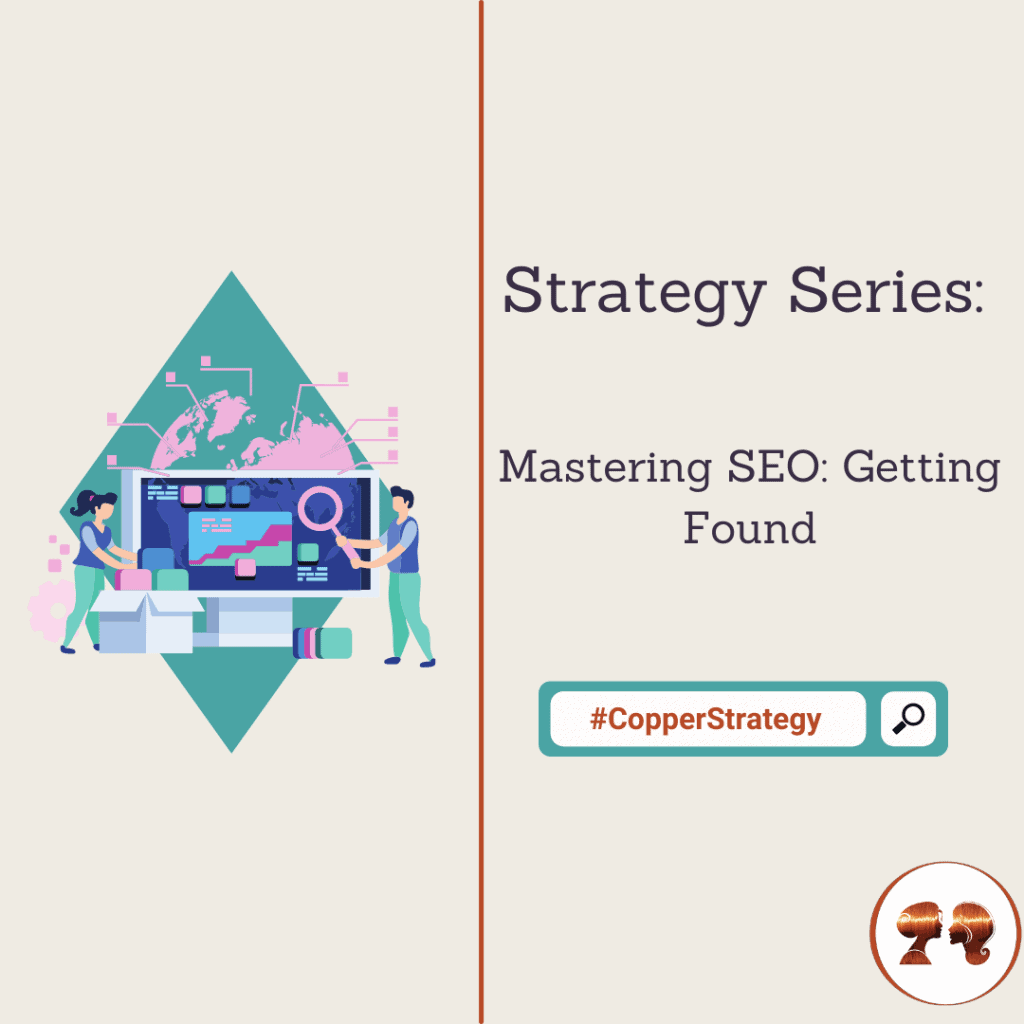 Strategy Series:

Mastering SEO: Getting Found

#CopperStrategy